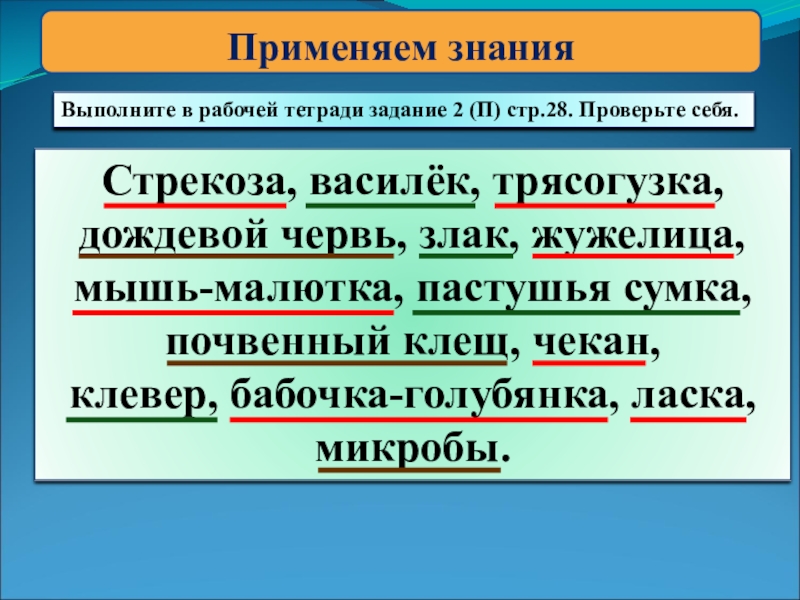 Применяем знания

Выполните в рабочей тетради задание 2 (П) стр.28. Проверьте себя.

Стрекоза, василёк, трясогузка, дождевой червь, злак, жужелица, мышь-малютка, пастушья сумка, почвенный клещ, чекан, клевер, бабочка-голубянка, ласка, микробы.